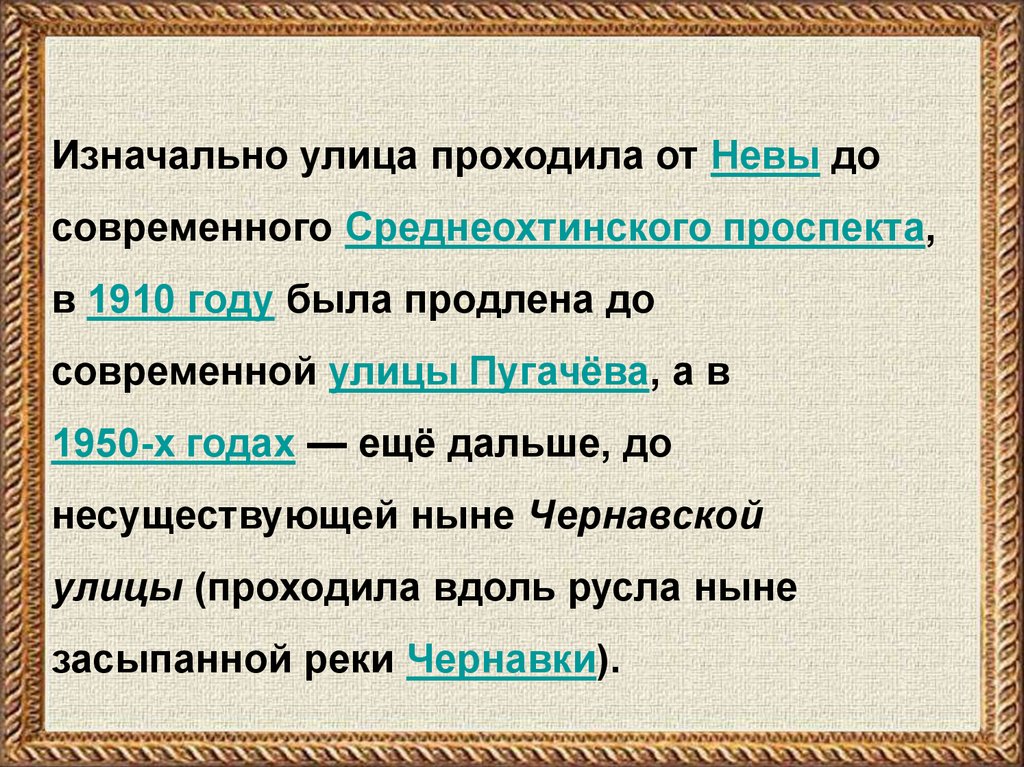 Изначально улица проходила от Невы до современного Среднеохтинского проспекта, в 1910 году была продлена до современной улицы Пугачёва, а в 1950-х годах — ещё дальше, до несуществующей ныне Чернавской улицы (проходила вдоль русла ныне засыпанной реки Чернавки).